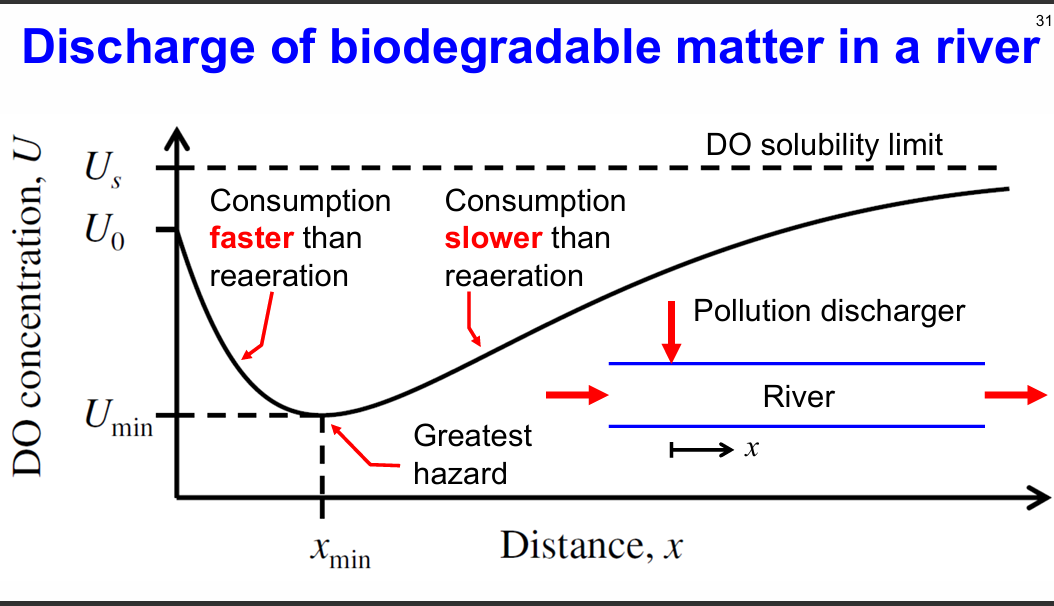 31

Discharge of biodegradable matter in a river

DO concentration, $U$

$U_s$

$U_0$

$U_{\min}$

DO solubility limit

Consumption faster than reaeration

Consumption slower than reaeration

Pollution discharger

River

$x$

Greatest hazard

$x_{\min}$

Distance, $x$